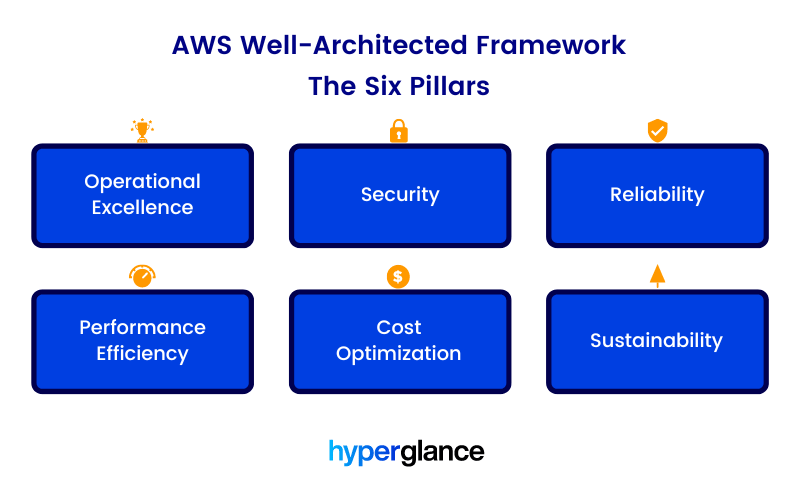 AWS Well-Architected Framework
The Six Pillars

Operational Excellence

Security

Reliability

Performance Efficiency

Cost Optimization

Sustainability

hyperglance